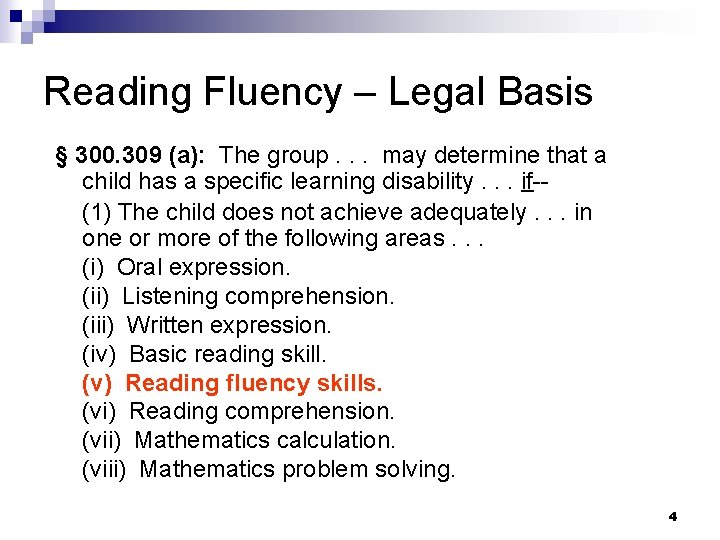 Reading Fluency – Legal Basis

§ 300.309 (a): The group . . . may determine that a child has a specific learning disability . . . if--

(1) The child does not achieve adequately . . . in one or more of the following areas . . .

(i) Oral expression.

(ii) Listening comprehension.

(iii) Written expression.

(iv) Basic reading skill.

(v) Reading fluency skills.

(vi) Reading comprehension.

(vii) Mathematics calculation.

(viii) Mathematics problem solving.

4